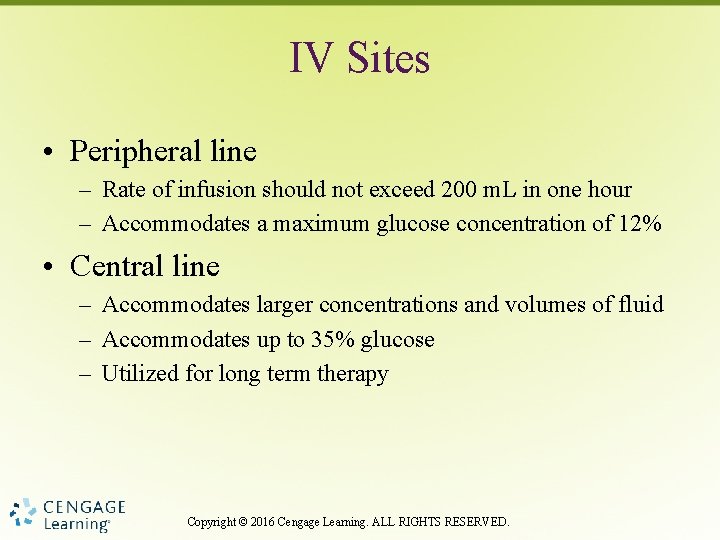 IV Sites

• Peripheral line
– Rate of infusion should not exceed 200 mL in one hour
– Accommodates a maximum glucose concentration of 12%

• Central line
– Accommodates larger concentrations and volumes of fluid
– Accommodates up to 35% glucose
– Utilized for long term therapy

CENGAGE Learning®

Copyright © 2016 Cengage Learning. ALL RIGHTS RESERVED.